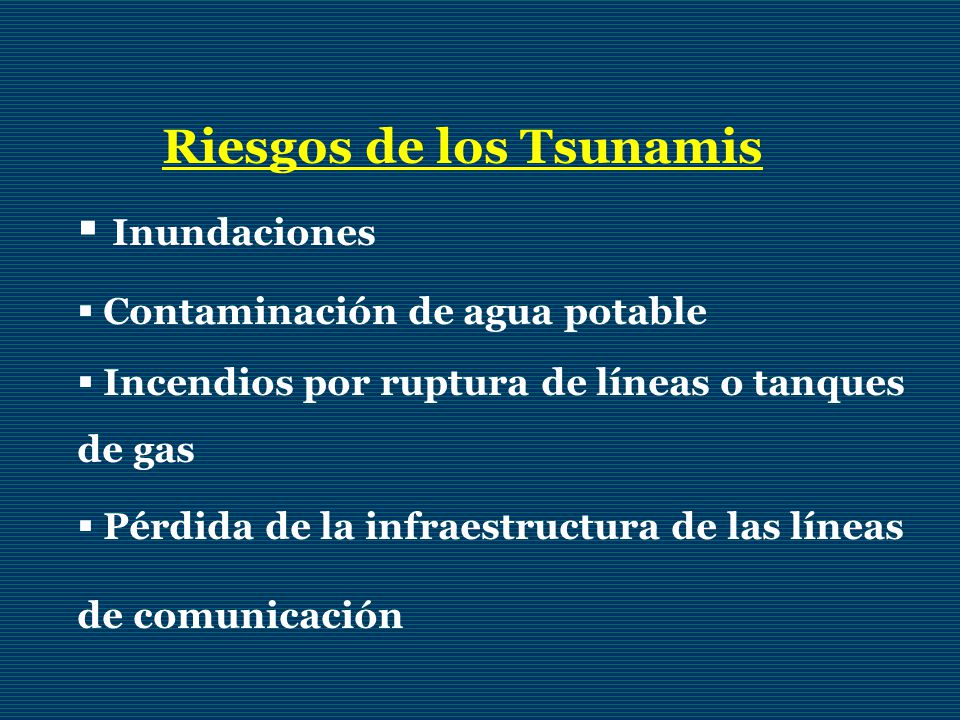 Riesgos de los Tsunamis

▪ Inundaciones

▪ Contaminación de agua potable

▪ Incendios por ruptura de líneas o tanques de gas

▪ Pérdida de la infraestructura de las líneas de comunicación